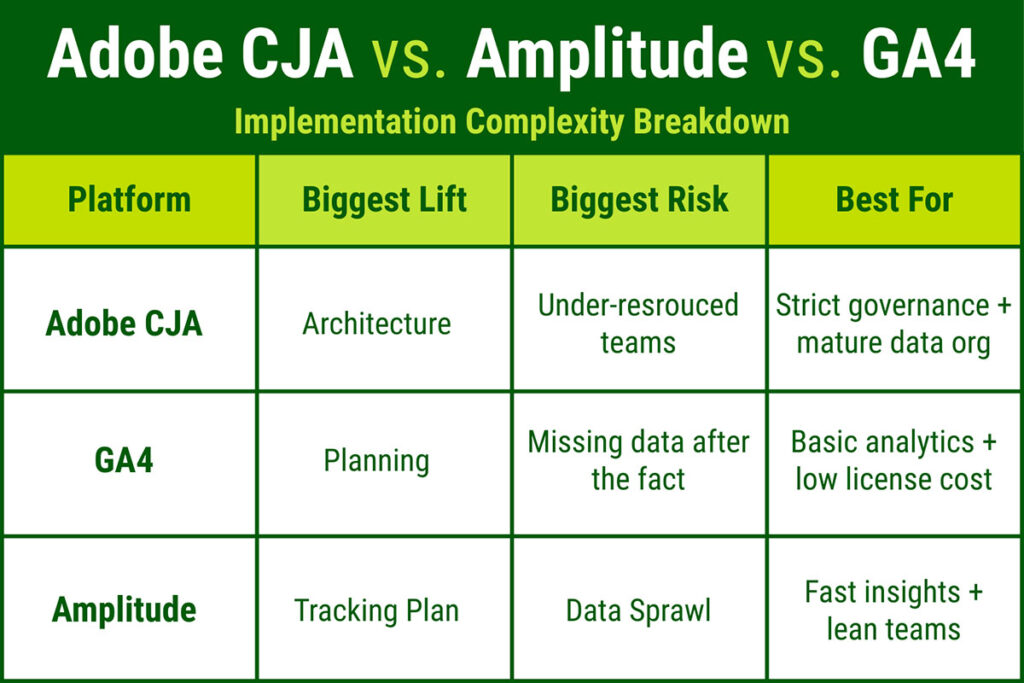 Adobe CJA vs. Amplitude vs. GA4

Implementation Complexity Breakdown

| Platform | Biggest Lift | Biggest Risk | Best For |
|---|---|---|---|
| Adobe CJA | Architecture | Under-resrouced teams | Strict governance + mature data org |
| GA4 | Planning | Missing data after the fact | Basic analytics + low license cost |
| Amplitude | Tracking Plan | Data Sprawl | Fast insights + lean teams |